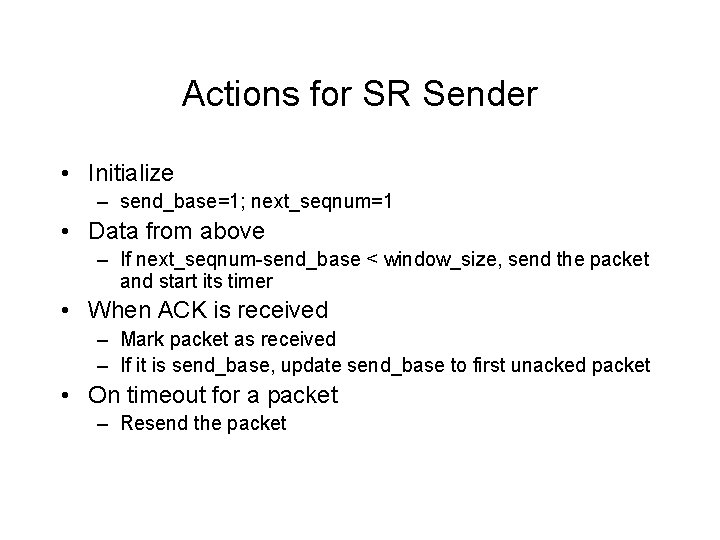 Actions for SR Sender

• Initialize
– send_base=1; next_seqnum=1
• Data from above
– If next_seqnum-send_base < window_size, send the packet and start its timer
• When ACK is received
– Mark packet as received
– If it is send_base, update send_base to first unacked packet
• On timeout for a packet
– Resend the packet